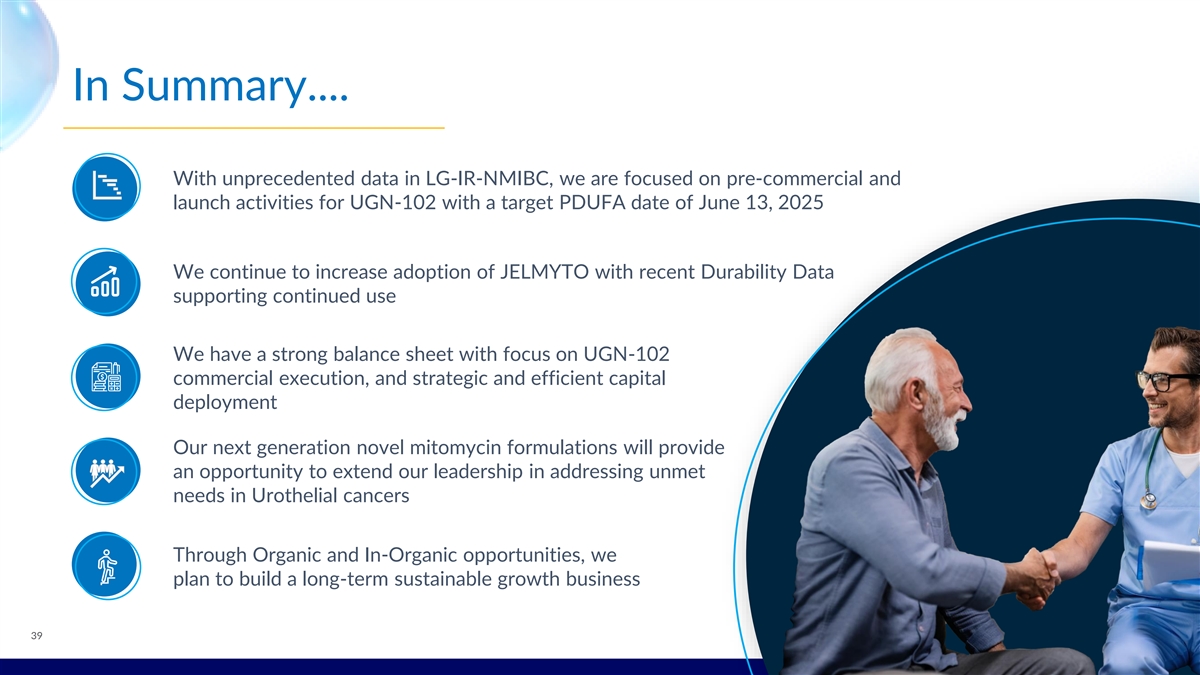 In Summary….

With unprecedented data in LG-IR-NMIBC, we are focused on pre-commercial and launch activities for UGN-102 with a target PDUFA date of June 13, 2025

We continue to increase adoption of JELMYTO with recent Durability Data supporting continued use

We have a strong balance sheet with focus on UGN-102 commercial execution, and strategic and efficient capital deployment

Our next generation novel mitomycin formulations will provide an opportunity to extend our leadership in addressing unmet needs in Urothelial cancers

Through Organic and In-Organic opportunities, we plan to build a long-term sustainable growth business

39